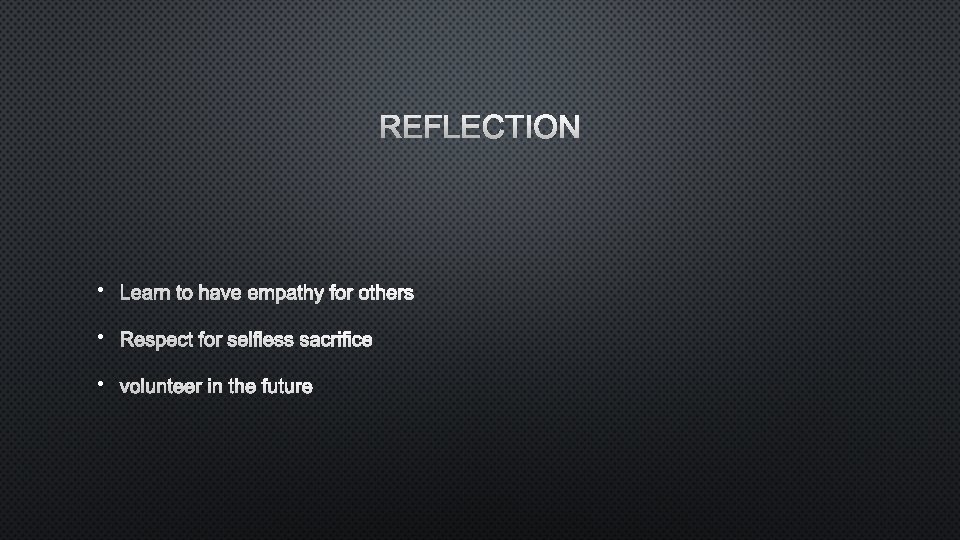 REFLECTION

• Learn to have empathy for others

• Respect for selfless sacrifice

• volunteer in the future